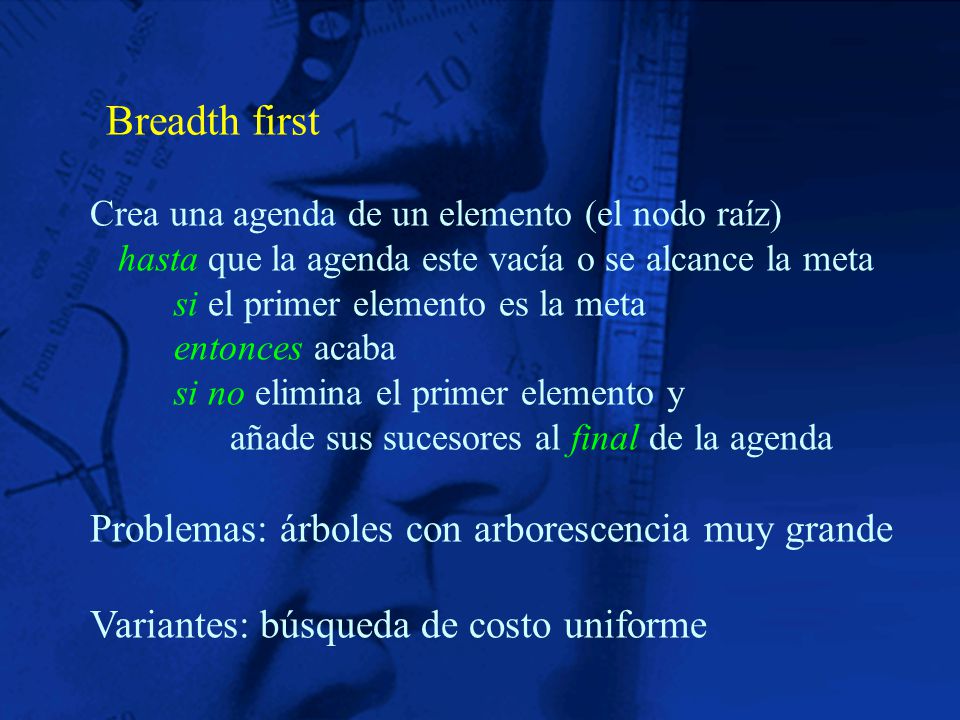 Breadth first

Crea una agenda de un elemento (el nodo raíz)
hasta que la agenda este vacía o se alcance la meta
si el primer elemento es la meta
entonces acaba
si no elimina el primer elemento y
añade sus sucesores al final de la agenda

Problemas: árboles con arborescencia muy grande

Variantes: búsqueda de costo uniforme